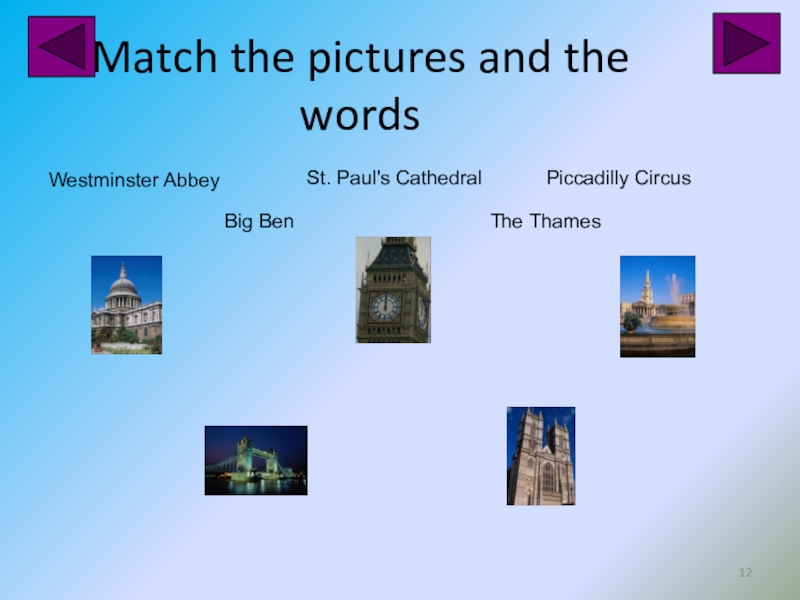 Match the pictures and the words

Westminster Abbey

St. Paul's Cathedral

Piccadilly Circus

Big Ben

The Thames

12